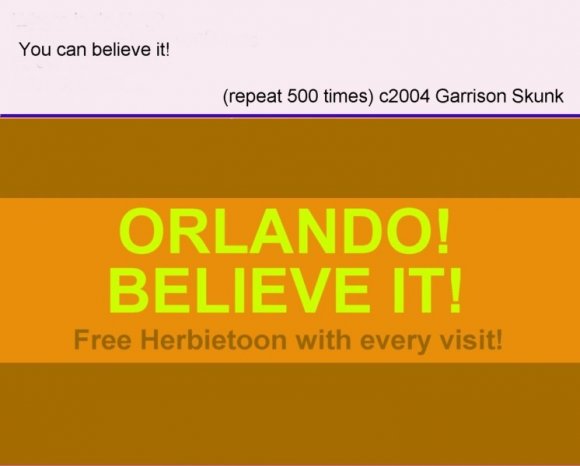 You can believe it!

(repeat 500 times) c2004 Garrison Skunk

ORLANDO!
BELIEVE IT!

Free Herbietoon with every visit!